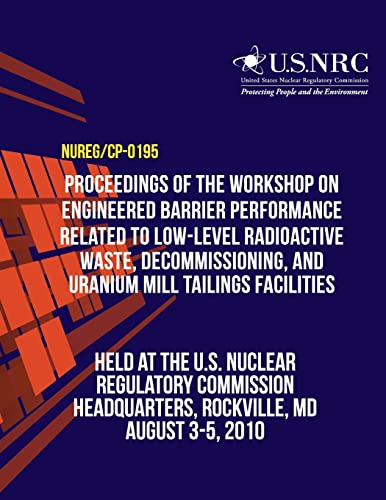 U.S.NRC
United States Nuclear Regulatory Commission
Protecting People and the Environment

NUREG/CP-0195

PROCEEDINGS OF THE WORKSHOP ON ENGINEERED BARRIER PERFORMANCE RELATED TO LOW-LEVEL RADIOACTIVE WASTE, DECOMMISSIONING, AND URANIUM MILL TAILINGS FACILITIES

HELD AT THE U.S. NUCLEAR REGULATORY COMMISSION HEADQUARTERS, ROCKVILLE, MD AUGUST 3-5, 2010